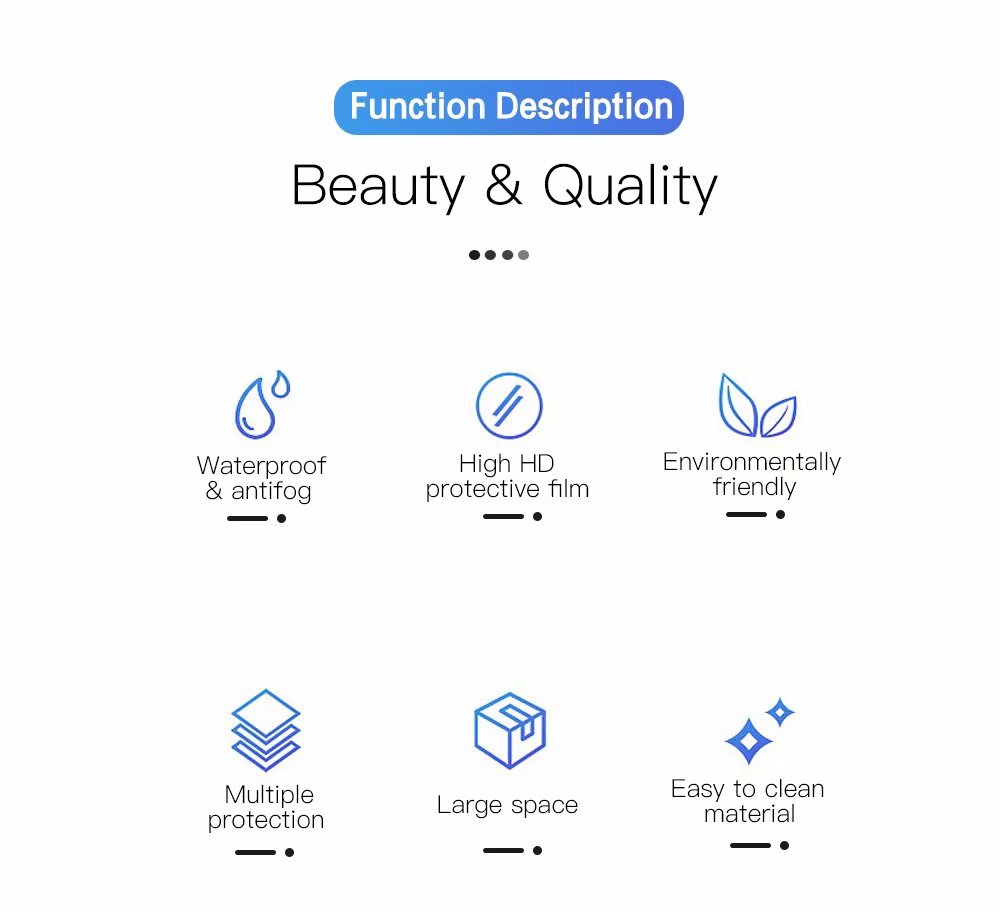 Function Description

Beauty & Quality

Waterproof & antifog

High HD protective film

Environmentally friendly

Multiple protection

Large space

Easy to clean material